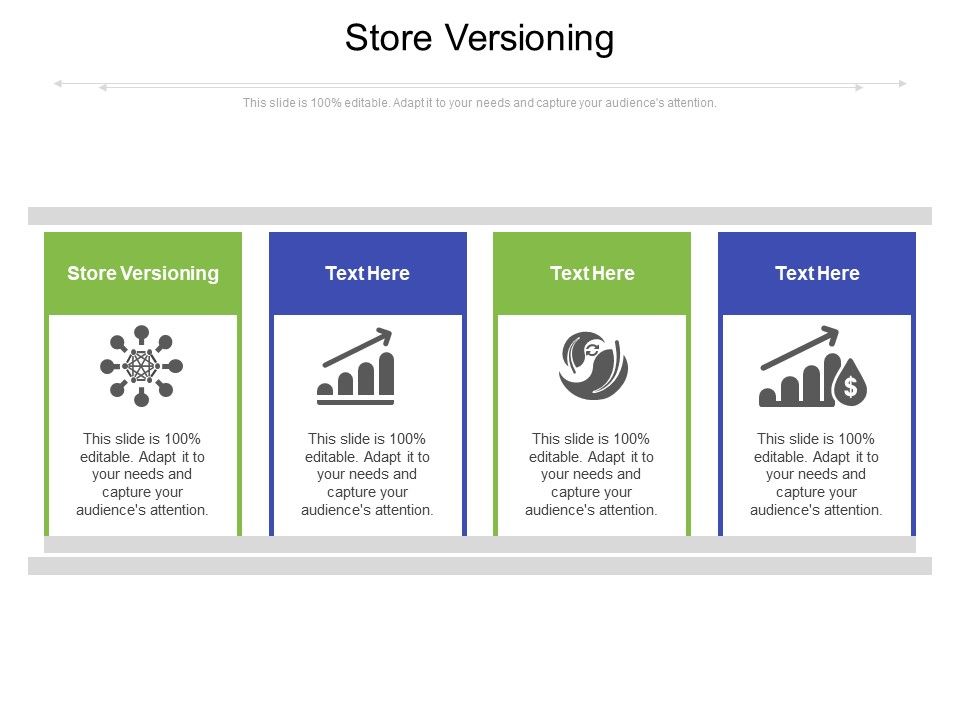 Store Versioning

This slide is 100% editable. Adapt it to your needs and capture your audience's attention.

Store Versioning

This slide is 100% editable. Adapt it to your needs and capture your audience's attention.

Text Here

This slide is 100% editable. Adapt it to your needs and capture your audience's attention.

Text Here

This slide is 100% editable. Adapt it to your needs and capture your audience's attention.

Text Here

$

This slide is 100% editable. Adapt it to your needs and capture your audience's attention.